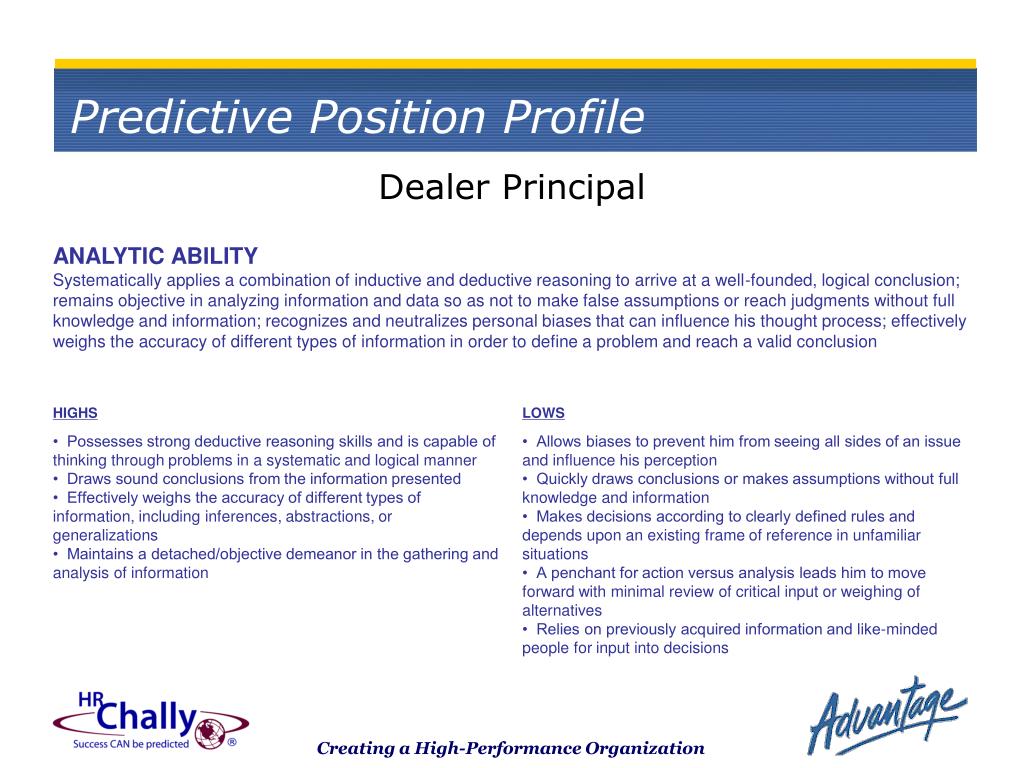 Predictive Position Profile

Dealer Principal

ANALYTIC ABILITY
Systematically applies a combination of inductive and deductive reasoning to arrive at a well-founded, logical conclusion; remains objective in analyzing information and data so as not to make false assumptions or reach judgments without full knowledge and information; recognizes and neutralizes personal biases that can influence his thought process; effectively weighs the accuracy of different types of information in order to define a problem and reach a valid conclusion

HIGHS

• Possesses strong deductive reasoning skills and is capable of thinking through problems in a systematic and logical manner
• Draws sound conclusions from the information presented
• Effectively weighs the accuracy of different types of information, including inferences, abstractions, or generalizations
• Maintains a detached/objective demeanor in the gathering and analysis of information

LOWS

• Allows biases to prevent him from seeing all sides of an issue and influence his perception
• Quickly draws conclusions or makes assumptions without full knowledge and information
• Makes decisions according to clearly defined rules and depends upon an existing frame of reference in unfamiliar situations
• A penchant for action versus analysis leads him to move forward with minimal review of critical input or weighing of alternatives
• Relies on previously acquired information and like-minded people for input into decisions

HR Chally®
Success CAN be predicted

Creating a High-Performance Organization

Advantage